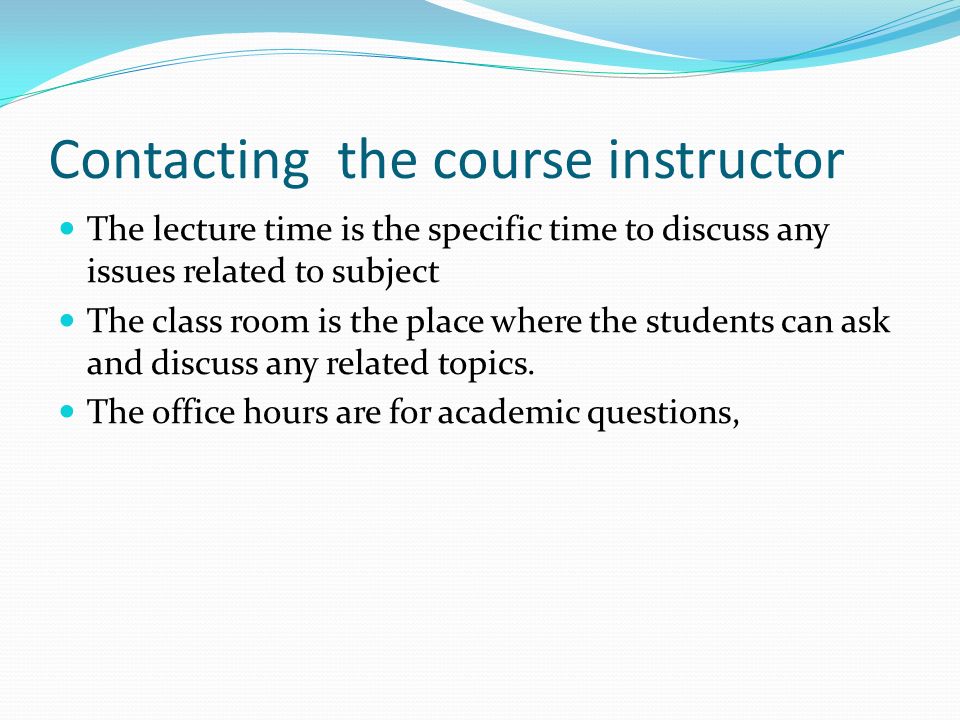 Contacting  the course instructor

- The lecture time is the specific time to discuss any issues related to subject
- The class room is the place where the students can ask and discuss any related topics.
- The office hours are for academic questions,